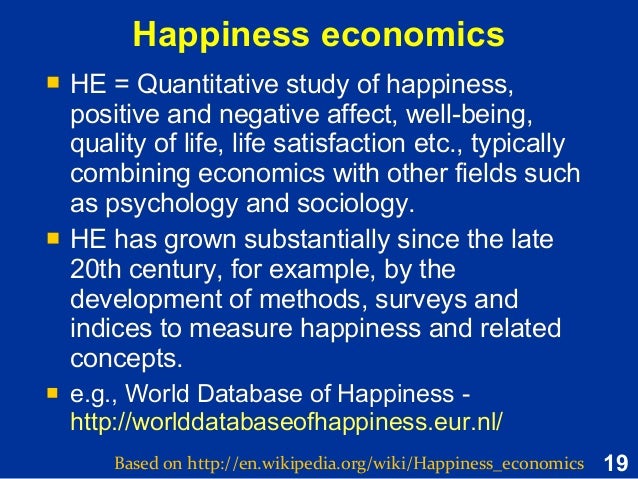 Happiness economics

- HE = Quantitative study of happiness, positive and negative affect, well-being, quality of life, life satisfaction etc., typically combining economics with other fields such as psychology and sociology.
- HE has grown substantially since the late 20th century, for example, by the development of methods, surveys and indices to measure happiness and related concepts.
- e.g., World Database of Happiness - http://worlddatabaseofhappiness.eur.nl/

Based on http://en.wikipedia.org/wiki/Happiness_economics 19